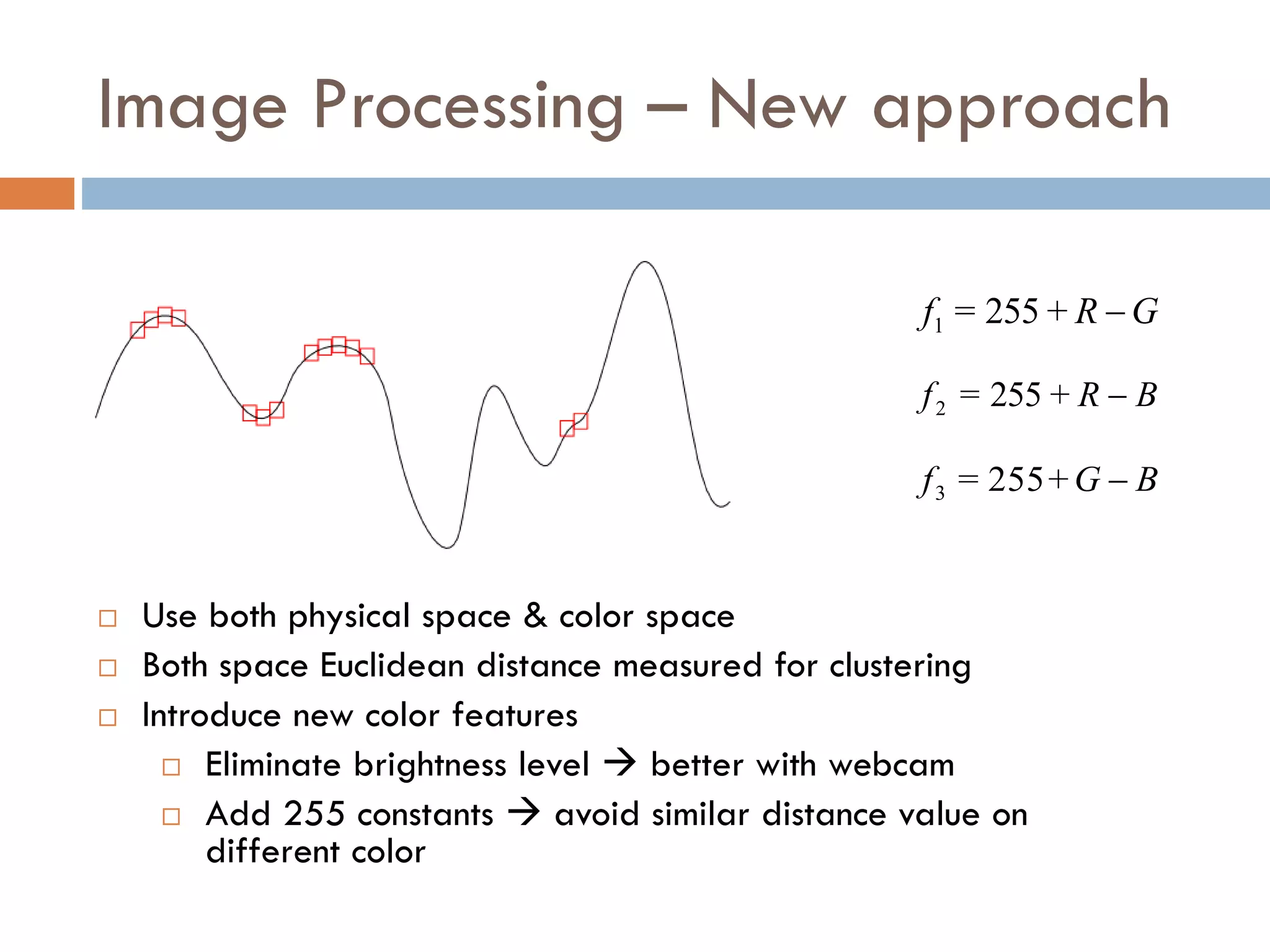 Image Processing – New approach

$f_1 = 255 + R - G$

$f_2 = 255 + R - B$

$f_3 = 255 + G - B$

□ Use both physical space & color space
□ Both space Euclidean distance measured for clustering
□ Introduce new color features
□ Eliminate brightness level → better with webcam
□ Add 255 constants → avoid similar distance value on different color